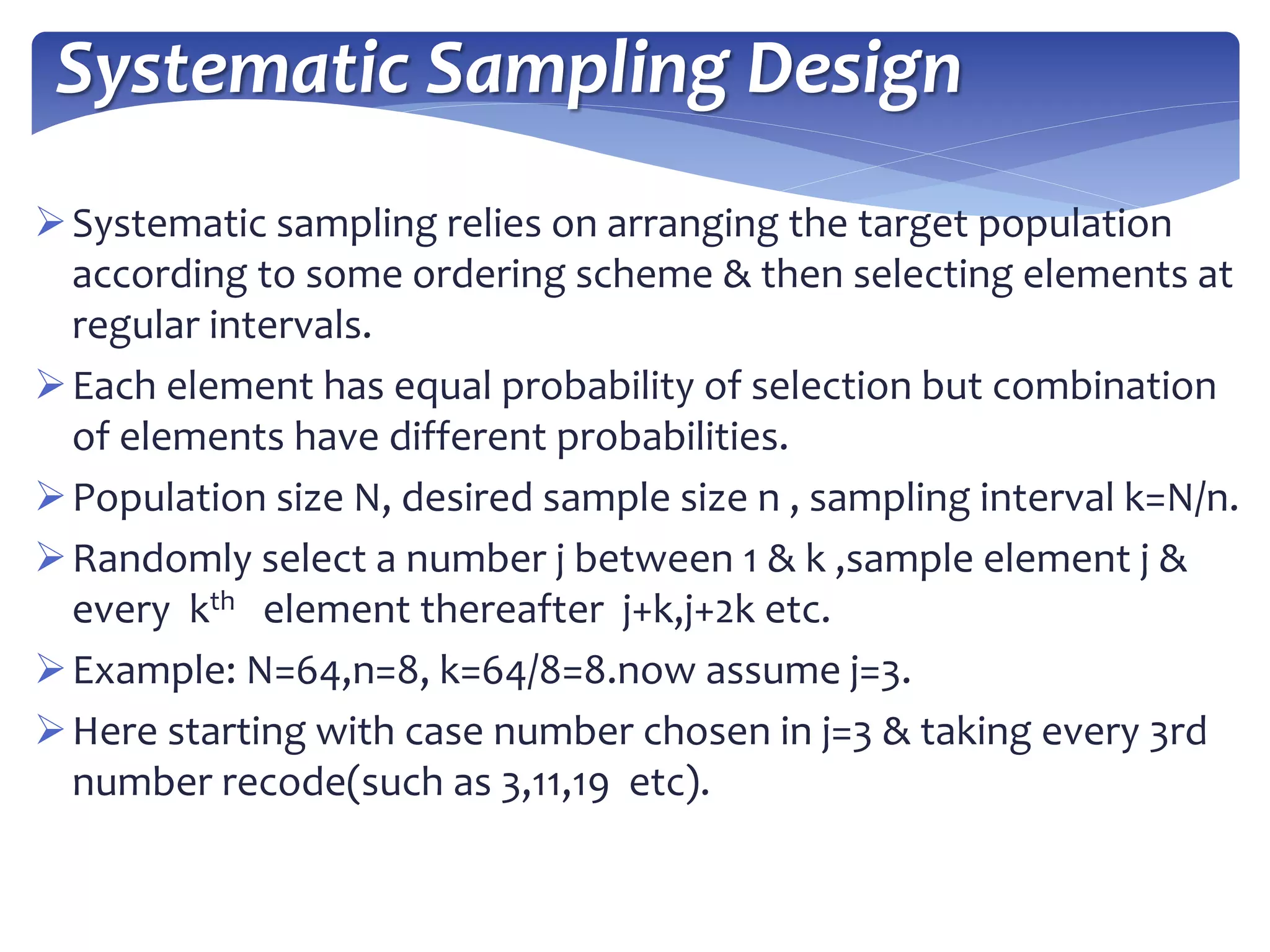 Systematic Sampling Design

➢ Systematic sampling relies on arranging the target population according to some ordering scheme & then selecting elements at regular intervals.

➢ Each element has equal probability of selection but combination of elements have different probabilities.

➢ Population size N, desired sample size n , sampling interval k=N/n.

➢ Randomly select a number j between 1 & k ,sample element j & every $k^{th}$ element thereafter j+k,j+2k etc.

➢ Example: N=64,n=8, k=64/8=8.now assume j=3.

➢ Here starting with case number chosen in j=3 & taking every 3rd number recode(such as 3,11,19 etc).